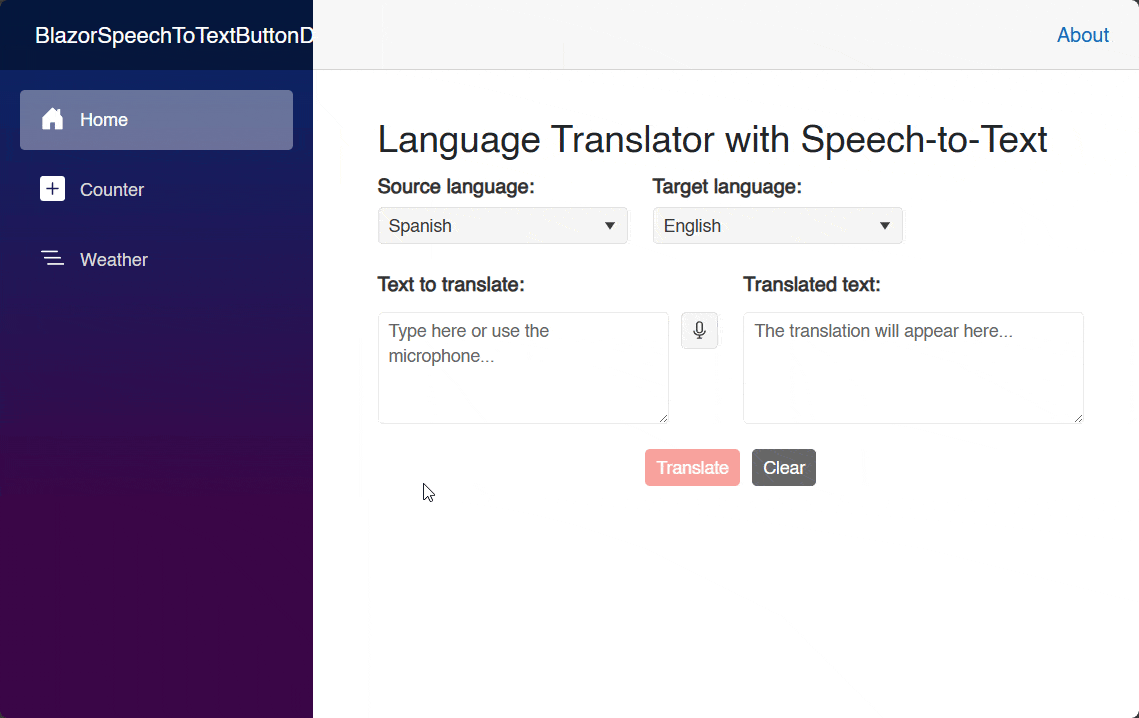 BlazorSpeechToTextButtonD

About

Home

Counter

Weather

Language Translator with Speech-to-Text

Source language:

Spanish

Target language:

English

Text to translate:

Type here or use the microphone...

Translated text:

The translation will appear here...

Translate

Clear